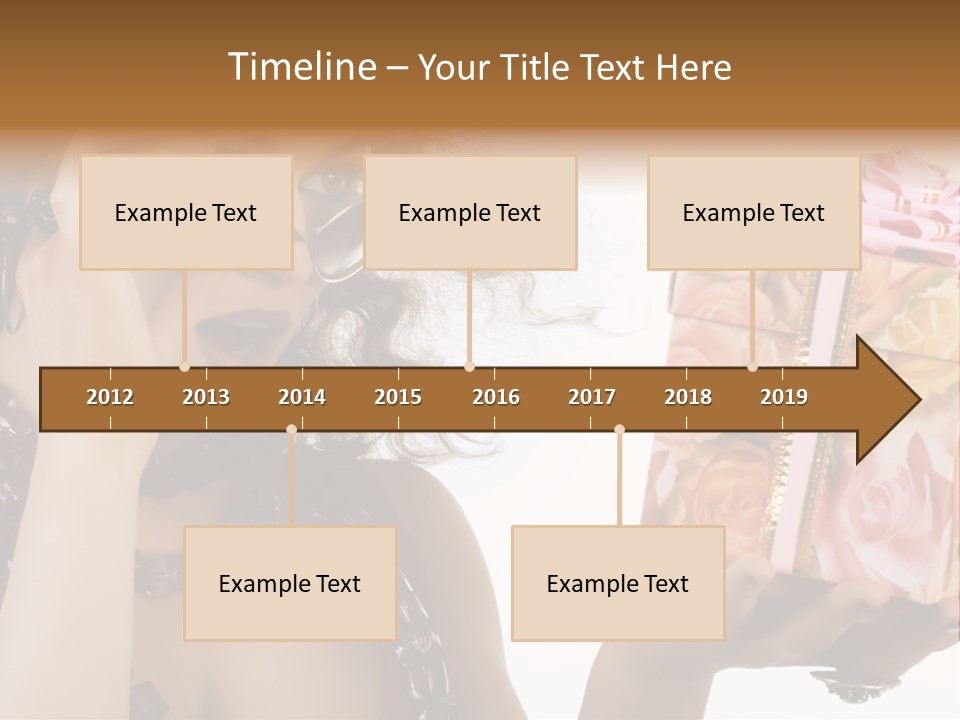 Timeline – Your Title Text Here

Example Text

Example Text

Example Text

2012 2013 2014 2015 2016 2017 2018 2019

Example Text

Example Text